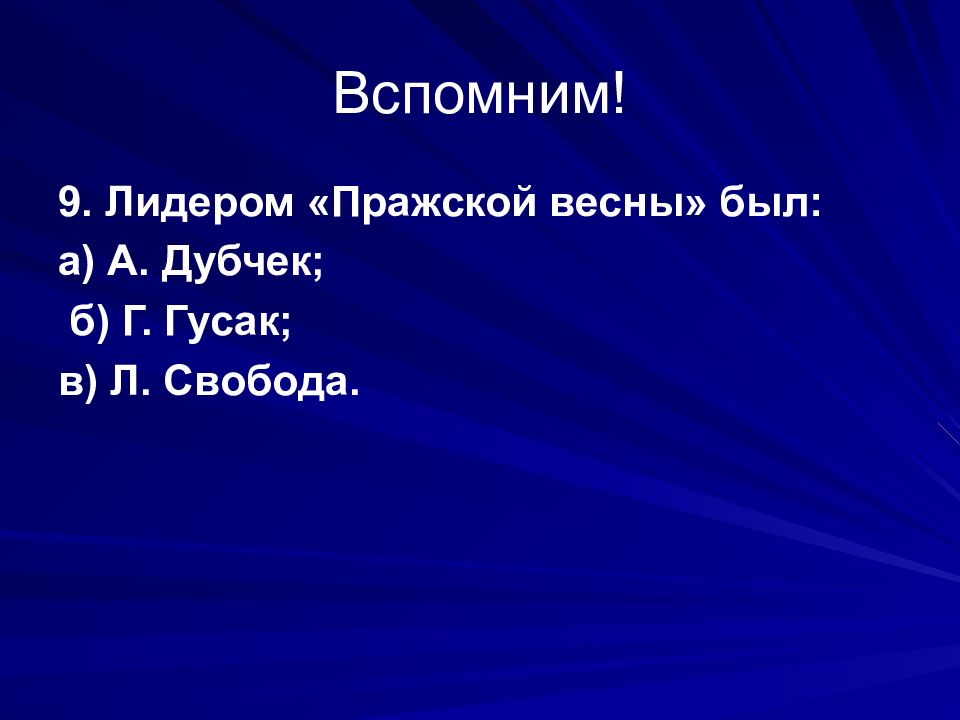 Вспомним!

9. Лидером «Пражской весны» был:
а) А. Дубчек;
б) Г. Гусак;
в) Л. Свобода.